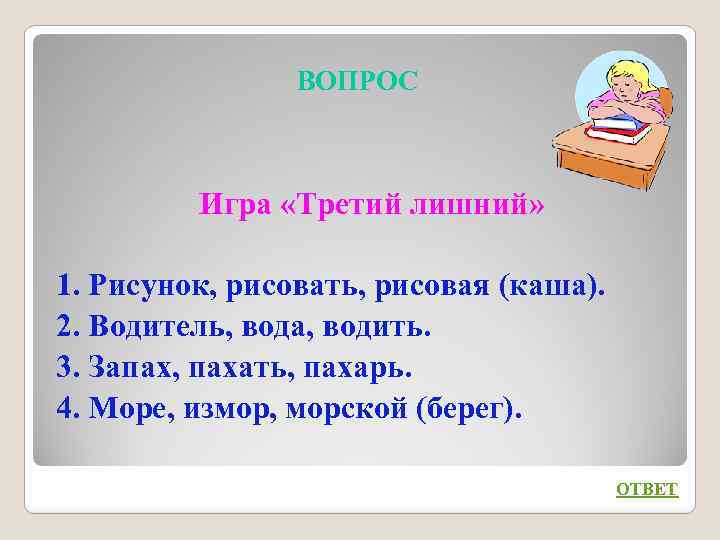 ВОПРОС

Игра «Третий лишний»

1. Рисунок, рисовать, рисовая (каша).
2. Водитель, вода, водить.
3. Запах, пахать, пахарь.
4. Море, измор, морской (берег).

ОТВЕТ